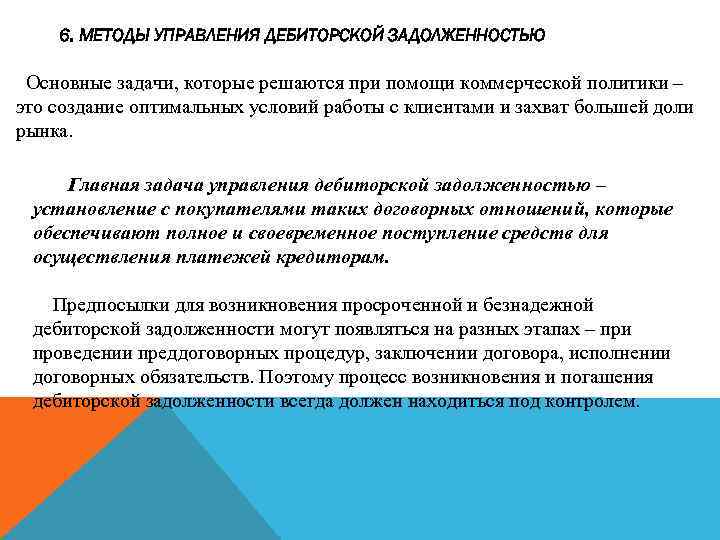 6. МЕТОДЫ УПРАВЛЕНИЯ ДЕБИТОРСКОЙ ЗАДОЛЖЕННОСТЬЮ

Основные задачи, которые решаются при помощи коммерческой политики – это создание оптимальных условий работы с клиентами и захват большей доли рынка.

Главная задача управления дебиторской задолженностью – установление с покупателями таких договорных отношений, которые обеспечивают полное и своевременное поступление средств для осуществления платежей кредиторам.

Предпосылки для возникновения просроченной и безнадежной дебиторской задолженности могут появляться на разных этапах – при проведении преддоговорных процедур, заключении договора, исполнении договорных обязательств. Поэтому процесс возникновения и погашения дебиторской задолженности всегда должен находиться под контролем.